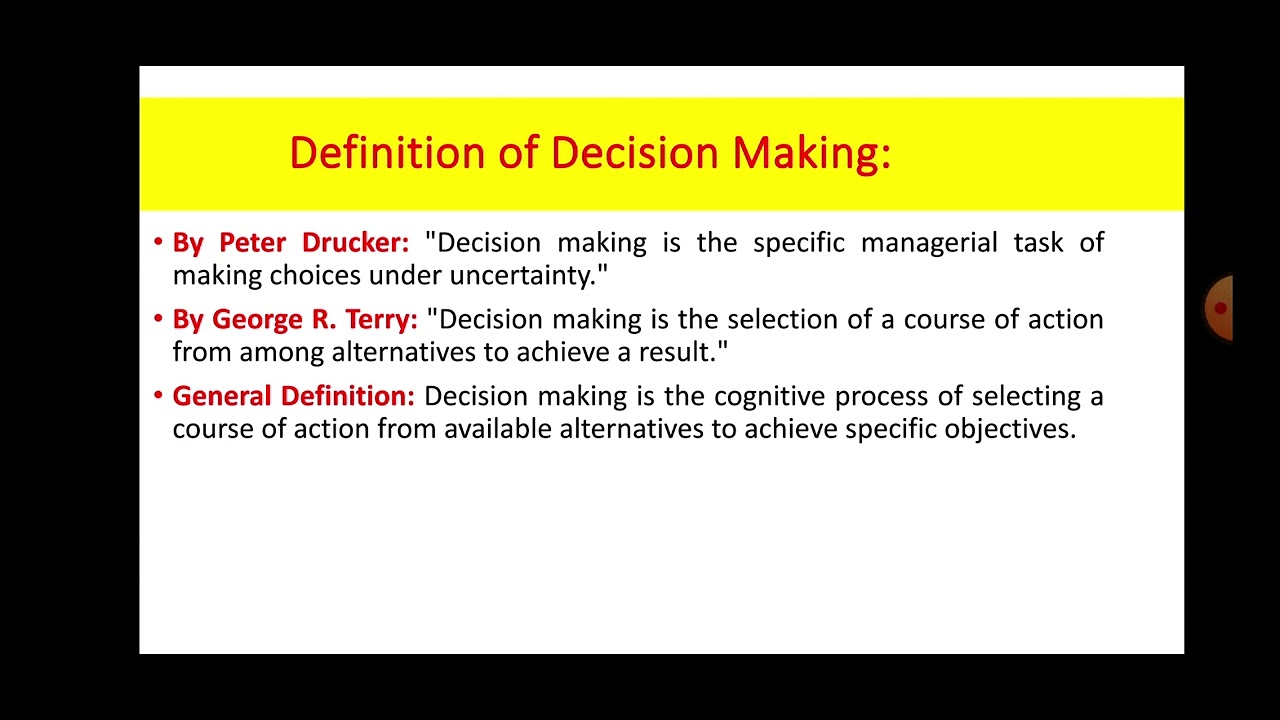 Definition of Decision Making:

• By Peter Drucker: "Decision making is the specific managerial task of making choices under uncertainty."

• By George R. Terry: "Decision making is the selection of a course of action from among alternatives to achieve a result."

• General Definition: Decision making is the cognitive process of selecting a course of action from available alternatives to achieve specific objectives.